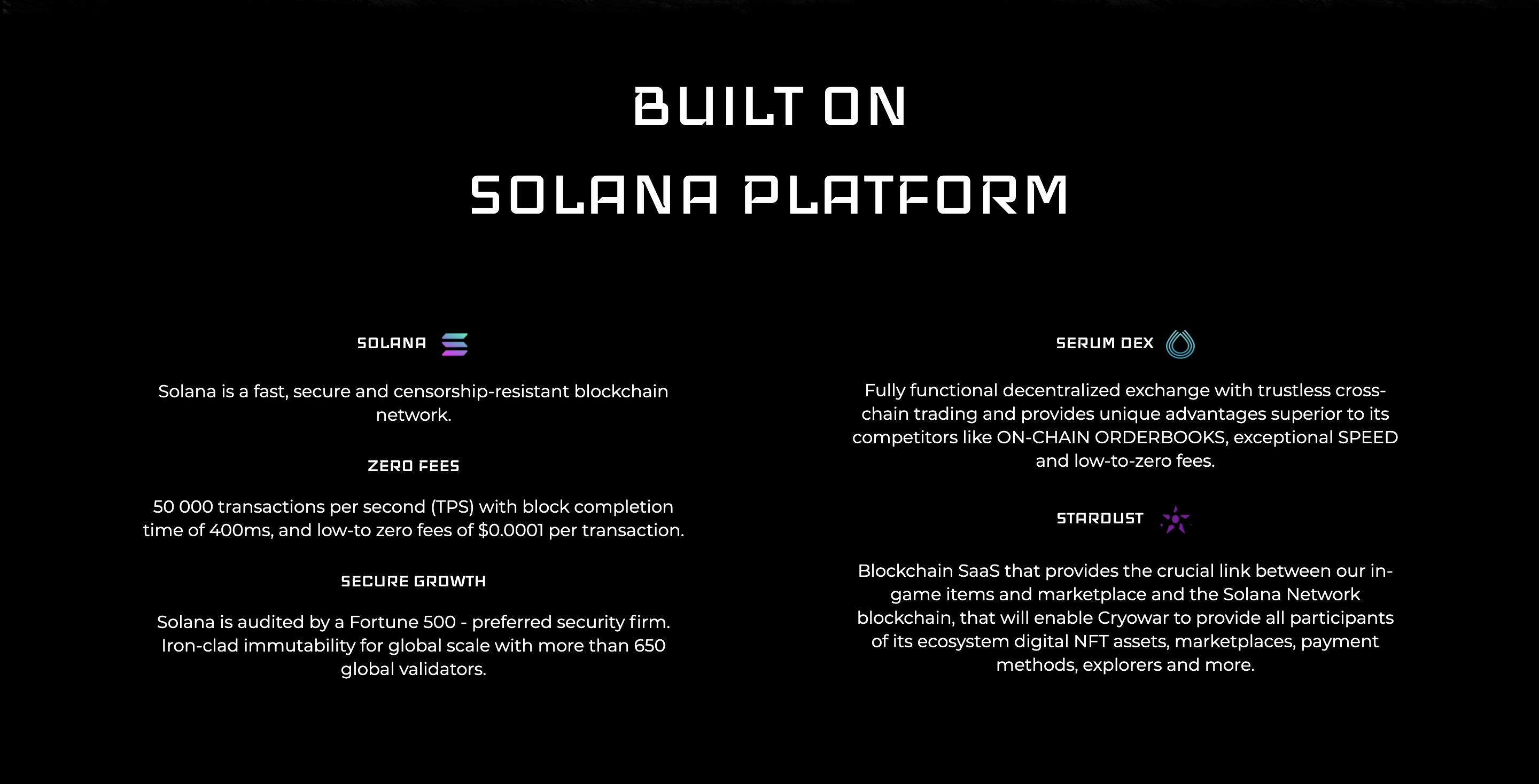 BUILT ON
SOLANA PLATFORM

SOLANA

Solana is a fast, secure and censorship-resistant blockchain network.

ZERO FEES

50 000 transactions per second (TPS) with block completion time of 400ms, and low-to zero fees of $0.0001 per transaction.

SECURE GROWTH

Solana is audited by a Fortune 500 - preferred security firm. Iron-clad immutability for global scale with more than 650 global validators.

SERUM DEX

Fully functional decentralized exchange with trustless cross-chain trading and provides unique advantages superior to its competitors like ON-CHAIN ORDERBOOKS, exceptional SPEED and low-to-zero fees.

STARDUST

Blockchain SaaS that provides the crucial link between our in-game items and marketplace and the Solana Network blockchain, that will enable Cryowar to provide all participants of its ecosystem digital NFT assets, marketplaces, payment methods, explorers and more.